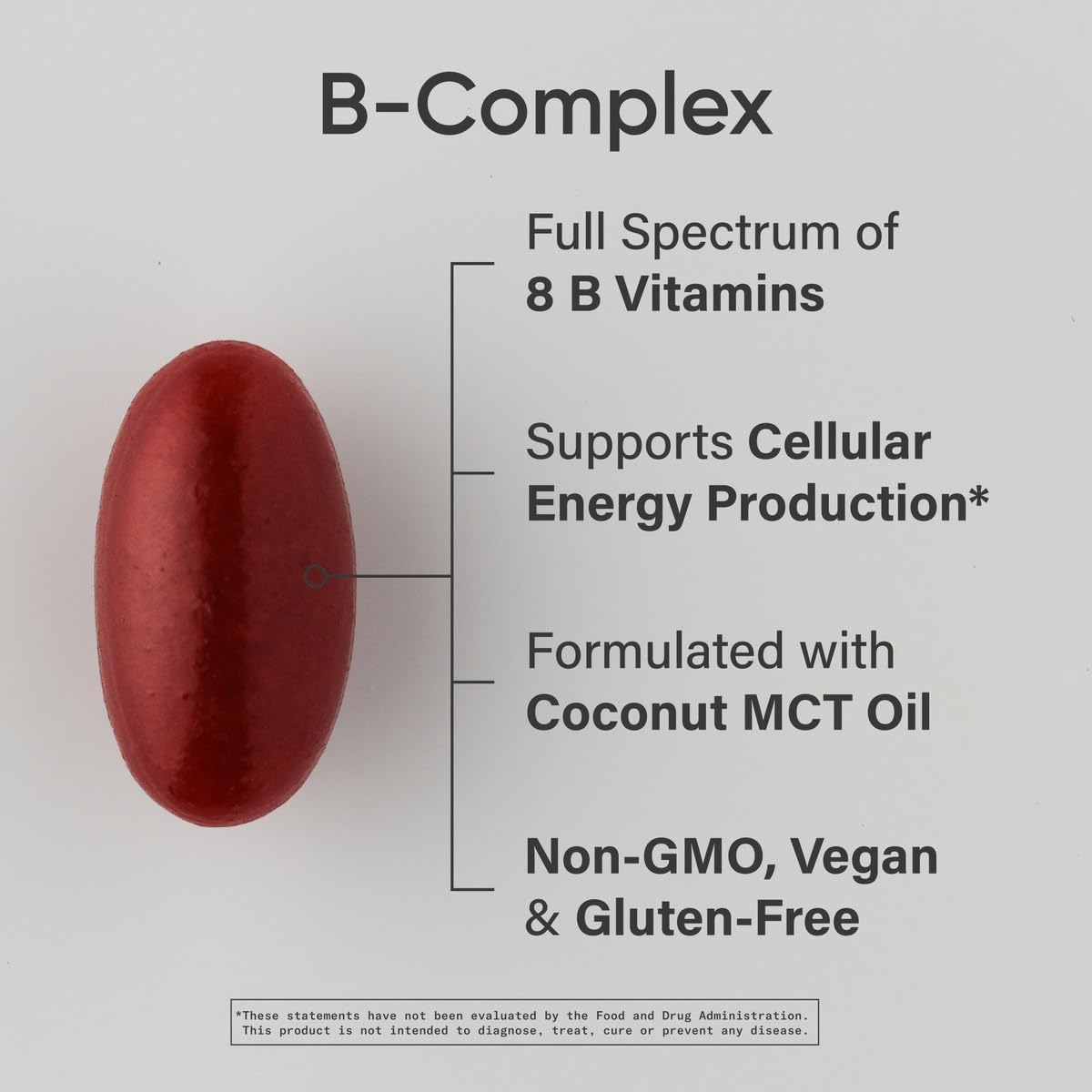 B-Complex

Full Spectrum of 8 B Vitamins

Supports Cellular Energy Production*

Formulated with Coconut MCT Oil

Non-GMO, Vegan & Gluten-Free

*These statements have not been evaluated by the Food and Drug Administration. This product is not intended to diagnose, treat, cure or prevent any disease.